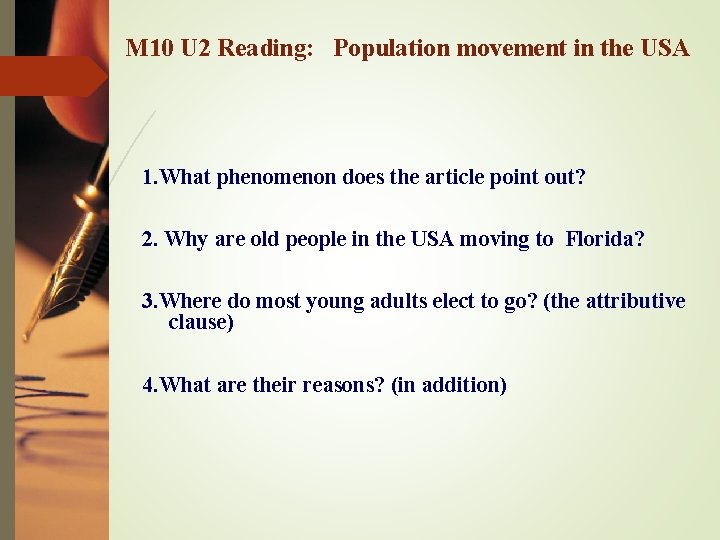 M10 U2 Reading: Population movement in the USA

1.What phenomenon does the article point out?

2. Why are old people in the USA moving to Florida?

3.Where do most young adults elect to go? (the attributive clause)

4.What are their reasons? (in addition)